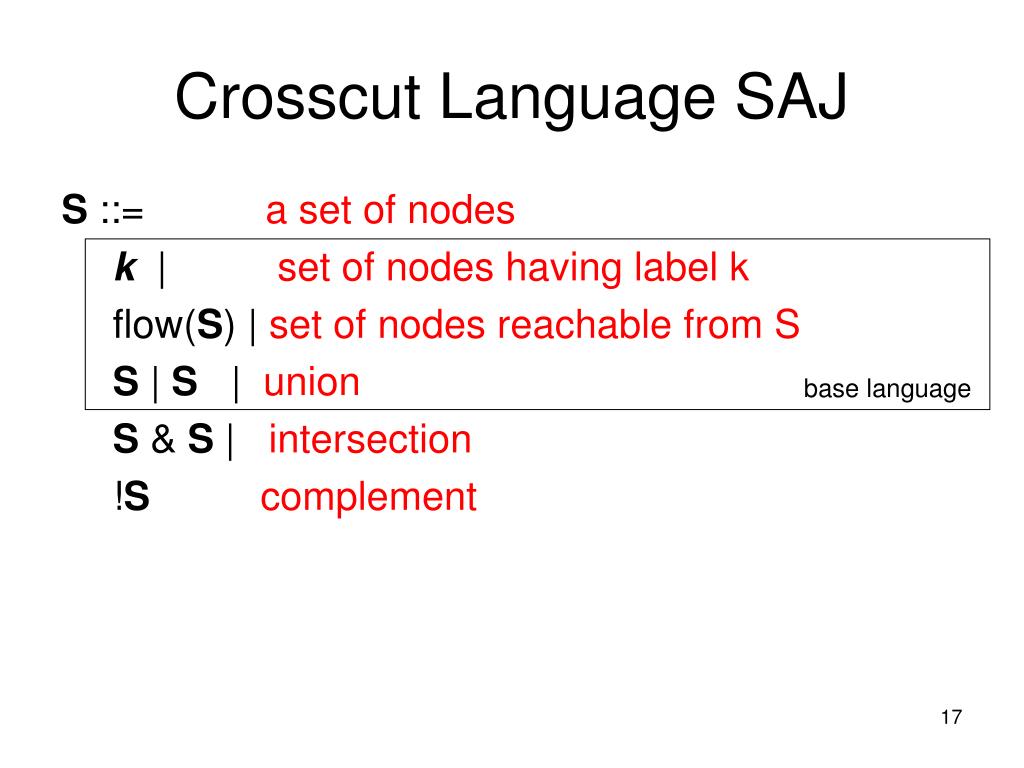 Crosscut Language SAJ

S ::= a set of nodes

k | set of nodes having label k

flow(S) | set of nodes reachable from S

S | S | union

base language

S & S | intersection

!S complement

17